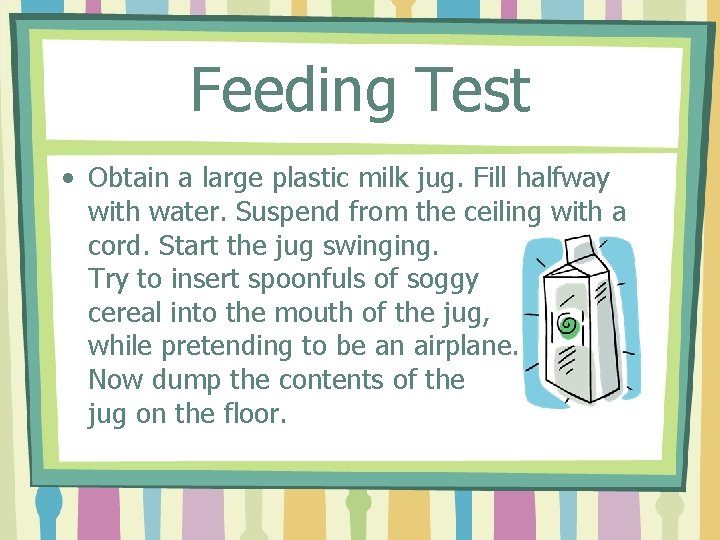 Feeding Test

• Obtain a large plastic milk jug. Fill halfway with water. Suspend from the ceiling with a cord. Start the jug swinging.
Try to insert spoonfuls of soggy cereal into the mouth of the jug, while pretending to be an airplane. Now dump the contents of the jug on the floor.